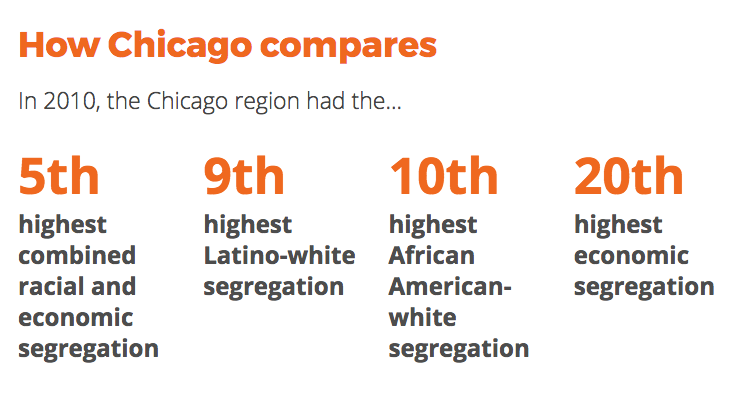 How Chicago compares

In 2010, the Chicago region had the...

5th
highest combined racial and economic segregation

9th
highest Latino-white segregation

10th
highest African American-white segregation

20th
highest economic segregation